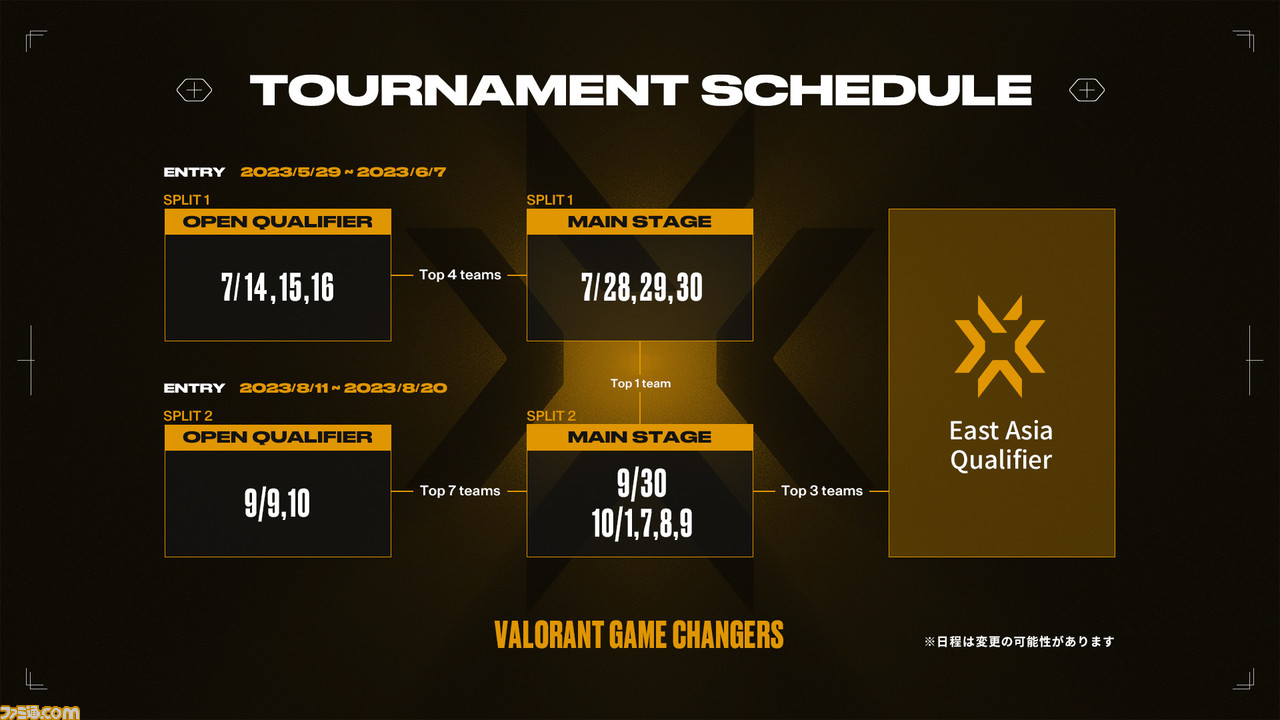 TOURNAMENT SCHEDULE

ENTRY 2023/5/29 ~ 2023/6/7

SPLIT 1
OPEN QUALIFIER
7/14, 15, 16

Top 4 teams

SPLIT 1
MAIN STAGE
7/28, 29, 30

Top 1 team

ENTRY 2023/8/11 ~ 2023/8/20

SPLIT 2
OPEN QUALIFIER
9/9, 10

Top 7 teams

SPLIT 2
MAIN STAGE
9/30
10/1, 7, 8, 9

Top 3 teams

East Asia Qualifier

VALORANT GAME CHANGERS

※日程は変更の可能性があります

ファミ通.com